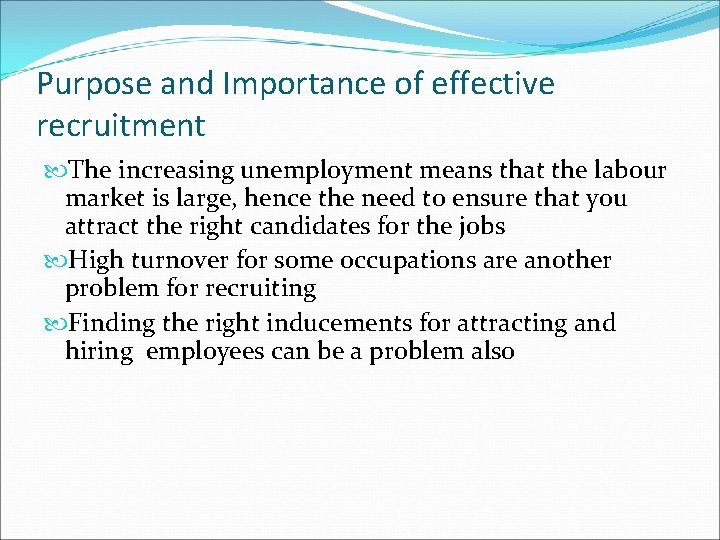 Purpose and Importance of effective recruitment

The increasing unemployment means that the labour market is large, hence the need to ensure that you attract the right candidates for the jobs

High turnover for some occupations are another problem for recruiting

Finding the right inducements for attracting and hiring employees can be a problem also